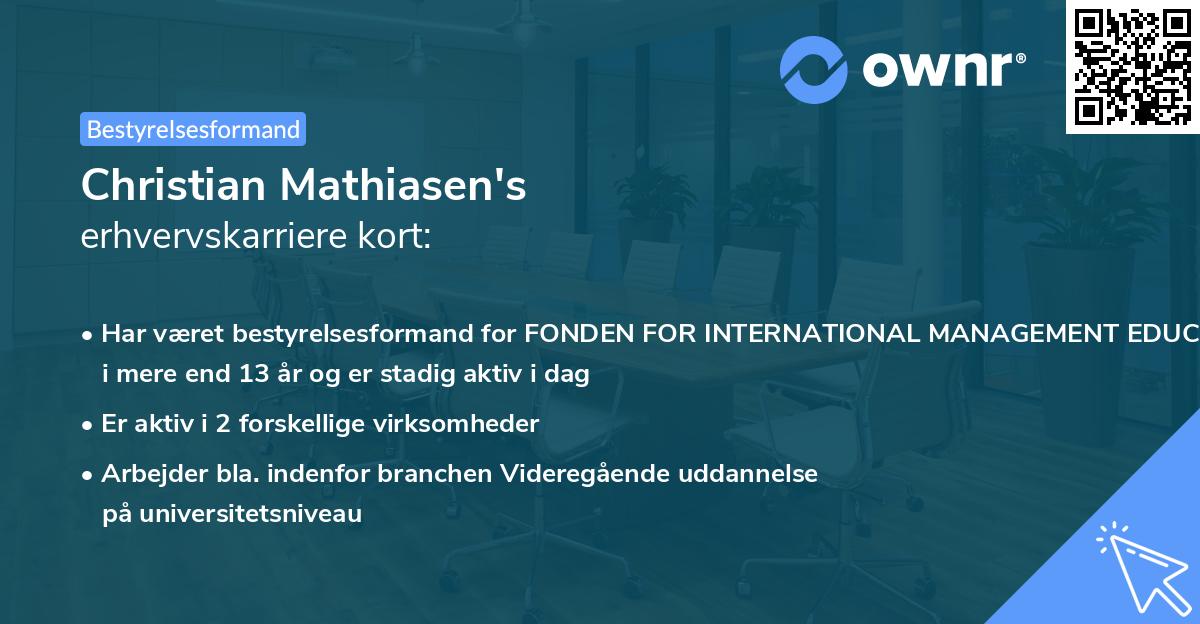 ownr®

Bestyrelsesformand

Christian Mathiasen's
erhvervskarriere kort:

• Har været bestyrelsesformand for FONDEN FOR INTERNATIONAL MANAGEMENT EDUC i mere end 13 år og er stadig aktiv i dag

• Er aktiv i 2 forskellige virksomheder

• Arbejder bla. indenfor branchen Videregående uddannelse på universitetsniveau